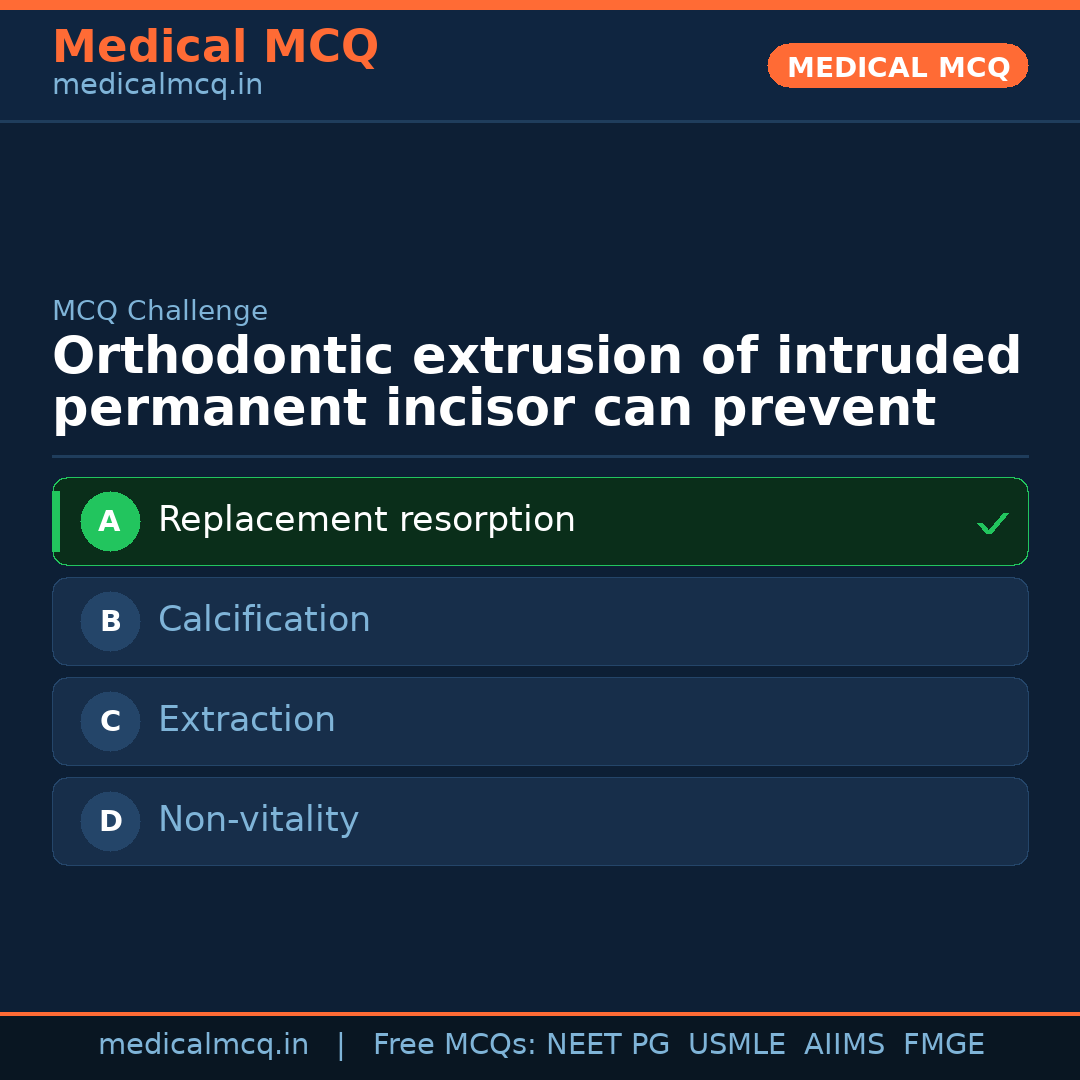 Medical MCQ
medicalmcq.in

MEDICAL MCQ

MCQ Challenge

Orthodontic extrusion of intruded permanent incisor can prevent

A Replacement resorption ✓

B Calcification

C Extraction

D Non-vitality

medicalmcq.in | Free MCQs: NEET PG USMLE AIIMS FMGE